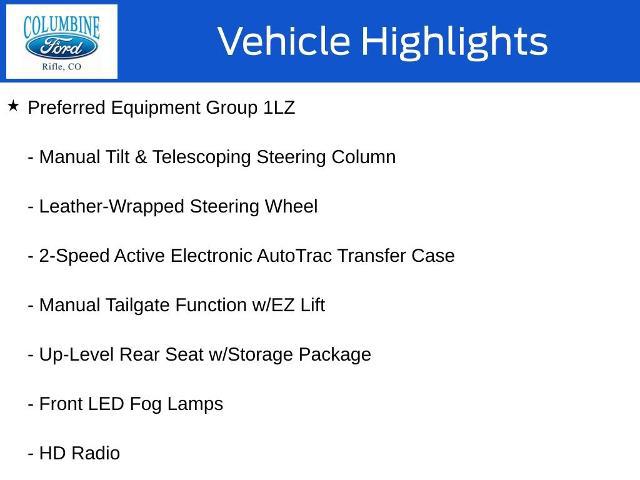 COLUMBINE
Ford
Rifle, CO

Vehicle Highlights

★ Preferred Equipment Group 1LZ

- Manual Tilt & Telescoping Steering Column

- Leather-Wrapped Steering Wheel

- 2-Speed Active Electronic AutoTrac Transfer Case

- Manual Tailgate Function w/EZ Lift

- Up-Level Rear Seat w/Storage Package

- Front LED Fog Lamps

- HD Radio